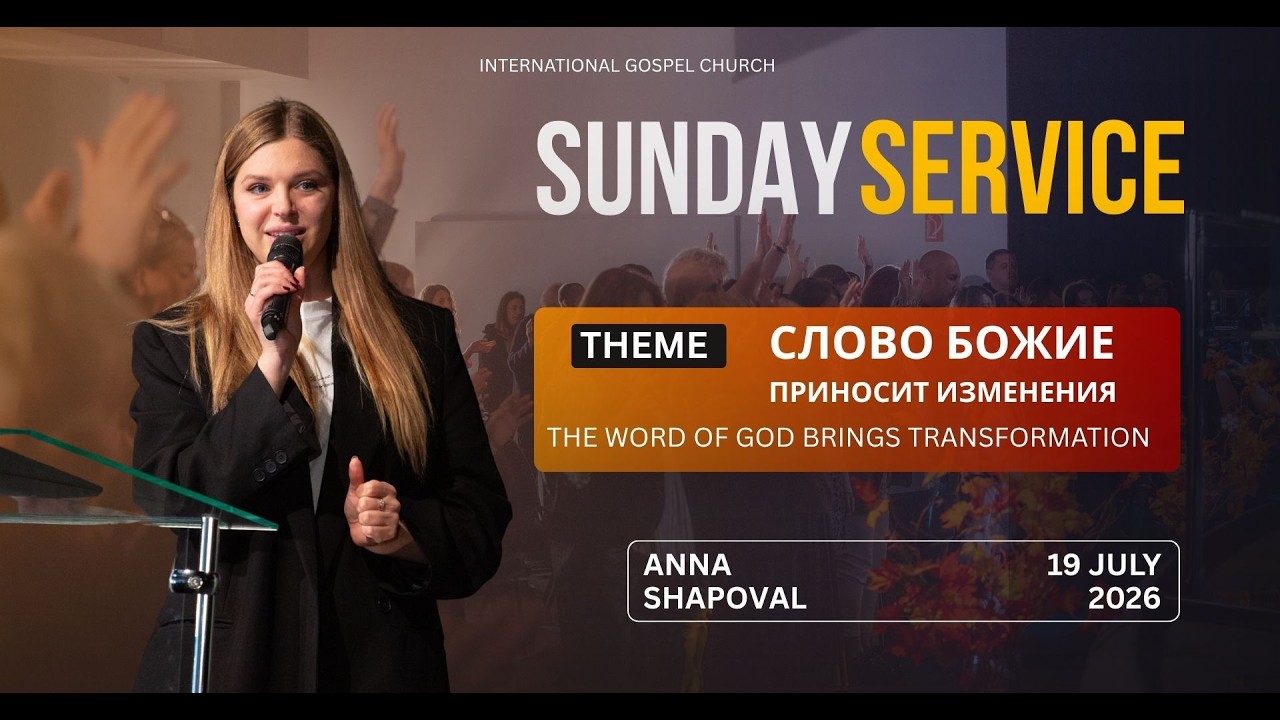 INTERNATIONAL GOSPEL CHURCH

SUNDAY SERVICE

THEME СЛОВО БОЖИЕ ПРИНОСИТ ИЗМЕНЕНИЯ

THE WORD OF GOD BRINGS TRANSFORMATION

ANNA SHAPOVAL

19 JULY 2026